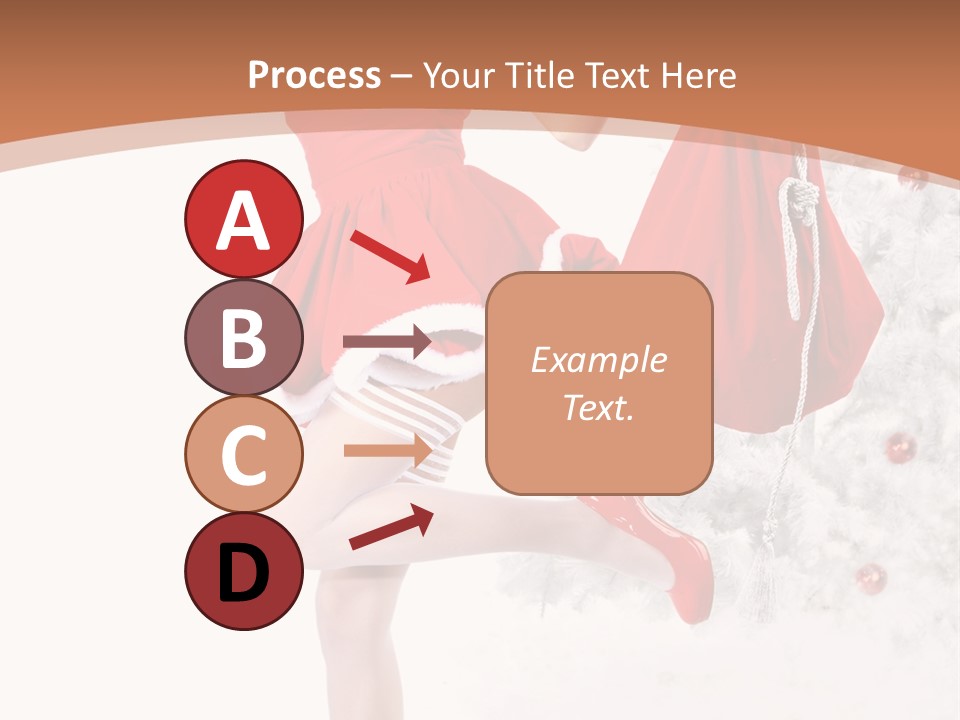 Process – Your Title Text Here

A

B

C

D

Example Text.